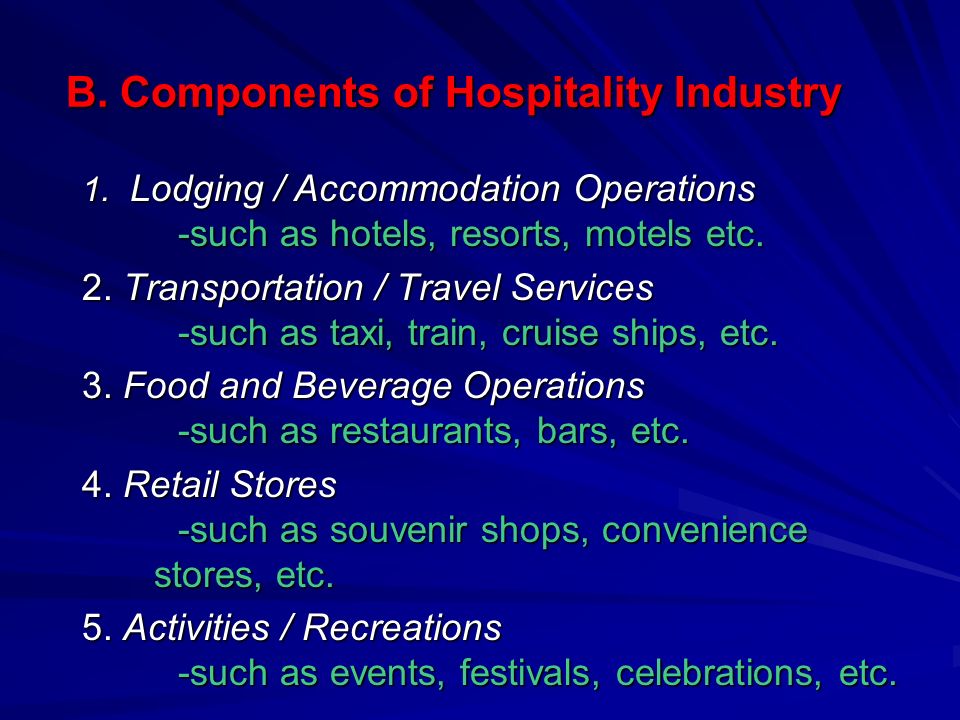 B. Components of Hospitality Industry

1. Lodging / Accommodation Operations
-such as hotels, resorts, motels etc.

2. Transportation / Travel Services
-such as taxi, train, cruise ships, etc.

3. Food and Beverage Operations
-such as restaurants, bars, etc.

4. Retail Stores
-such as souvenir shops, convenience stores, etc.

5. Activities / Recreations
-such as events, festivals, celebrations, etc.